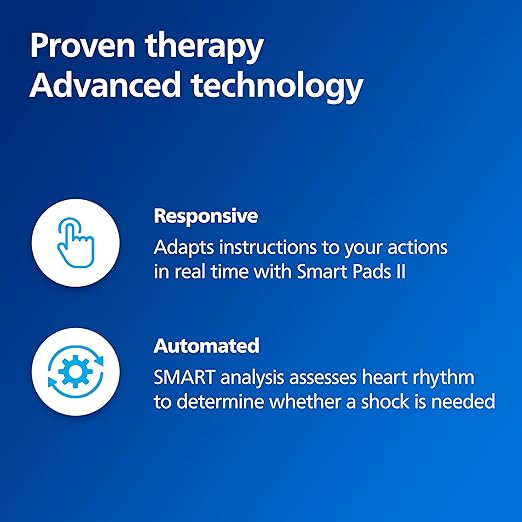 Proven therapy
Advanced technology

Responsive
Adapts instructions to your actions in real time with Smart Pads II

Automated
SMART analysis assesses heart rhythm to determine whether a shock is needed